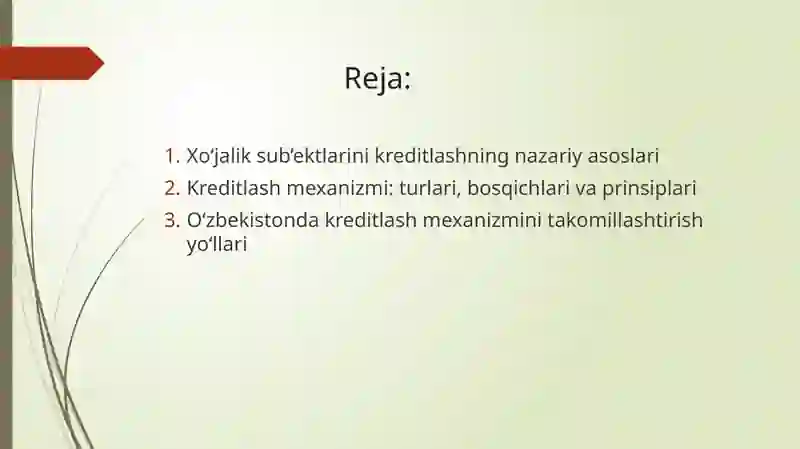 Reja:

1. Xo‘jalik sub’ektlarini kreditlashning nazariy asoslari
2. Kreditlash mexanizmi: turlari, bosqichlari va prinsiplari
3. O‘zbekistonda kreditlash mexanizmini takomillashtirish yo‘llari